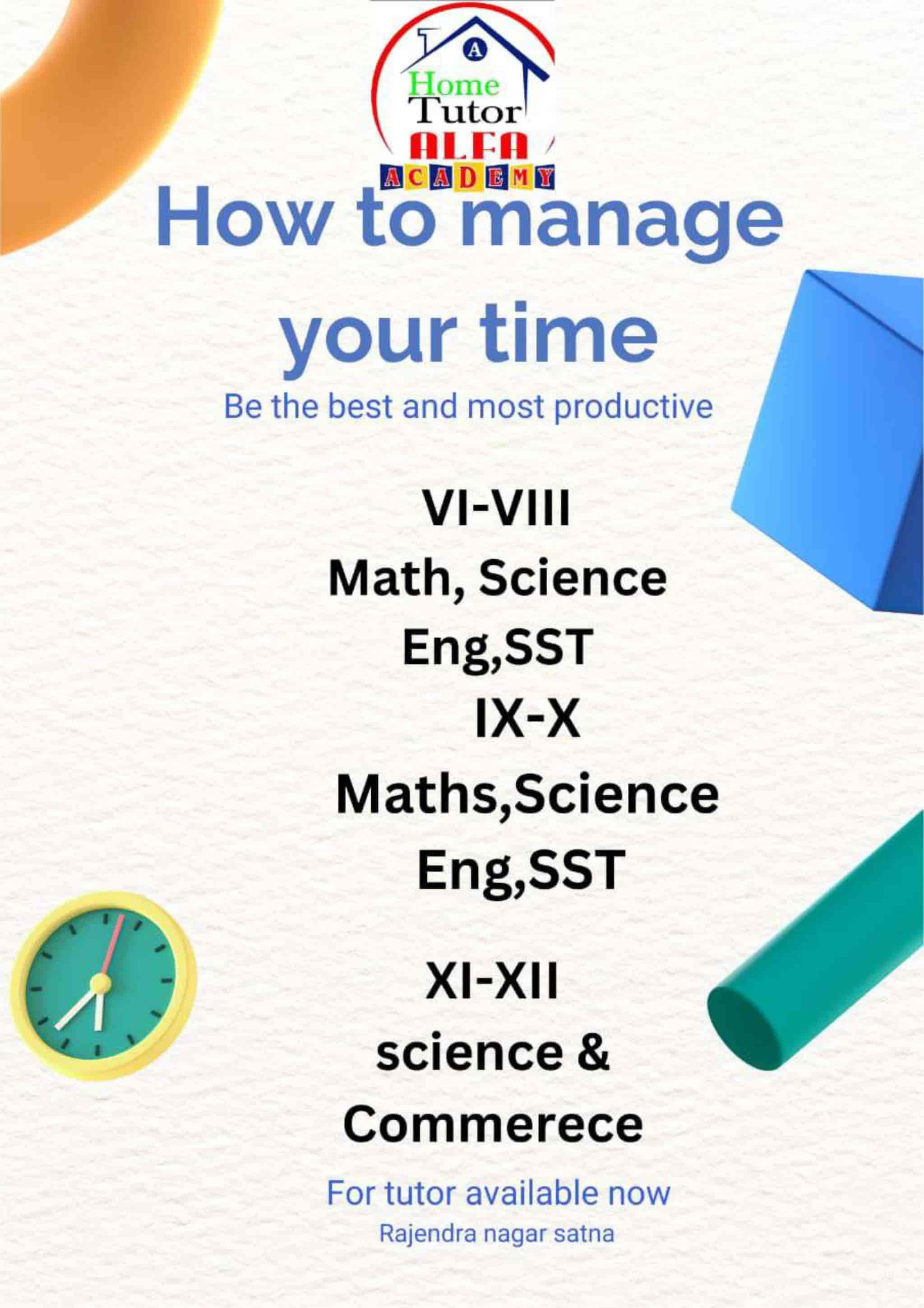 A
Home Tutor
ALFA
ACADEMY

How to manage your time

Be the best and most productive

VI-VIII
Math, Science
Eng,SST
IX-X
Maths,Science
Eng,SST

XI-XII
science &
Commerece

For tutor available now
Rajendra nagar satna